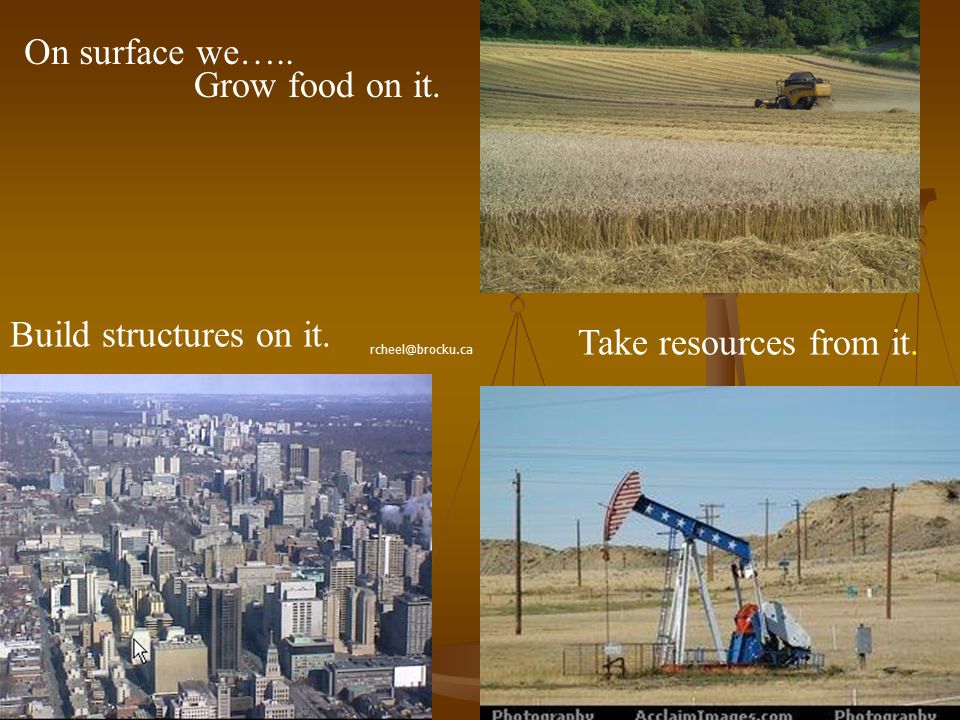 On surface we…..
Grow food on it.

Build structures on it.

rcheel@brocku.ca

Take resources from it.

Photography AcclaimImages.com Photography